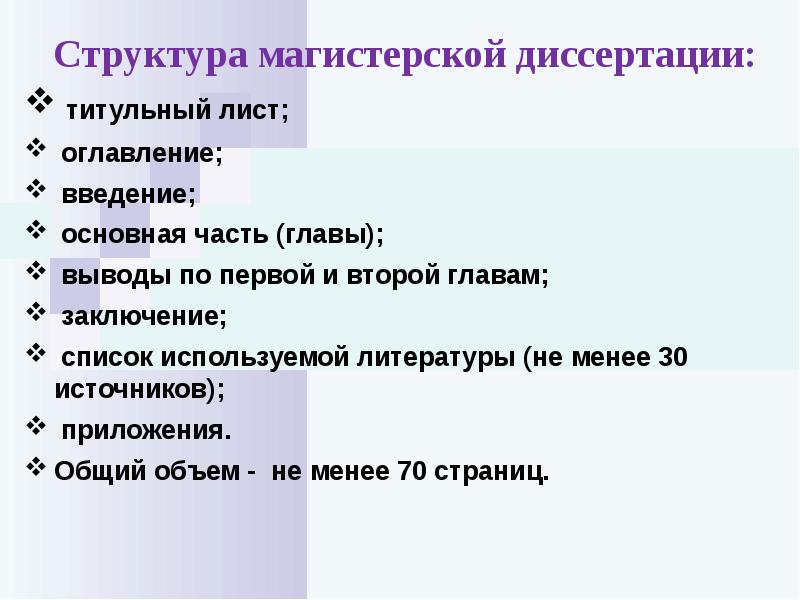 Структура магистерской диссертации:

❖ титульный лист;
❖ оглавление;
❖ введение;
❖ основная часть (главы);
❖ выводы по первой и второй главам;
❖ заключение;
❖ список используемой литературы (не менее 30 источников);
❖ приложения.
❖ Общий объем - не менее 70 страниц.